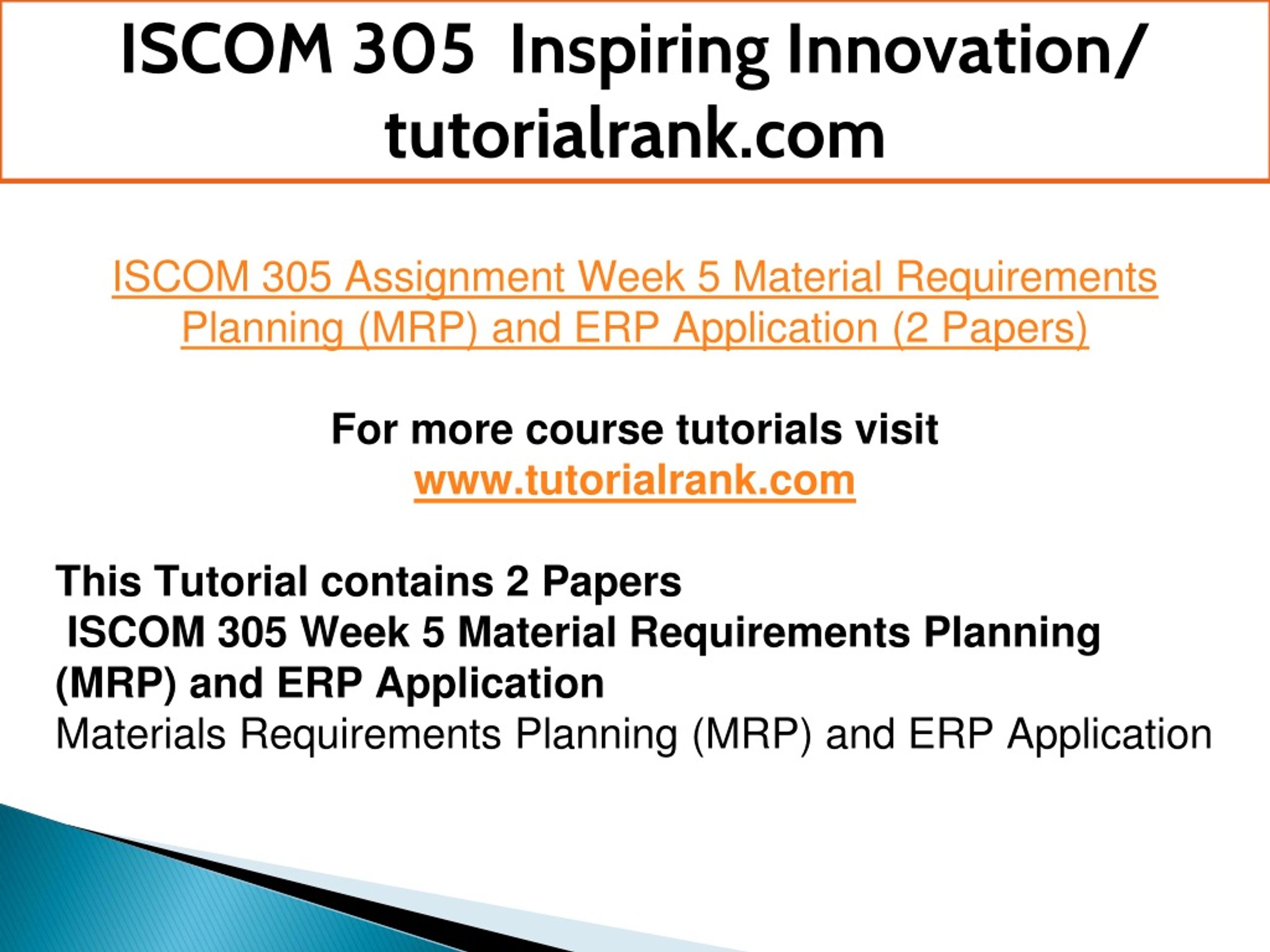 ISCOM 305 Inspiring Innovation/ tutorialrank.com

ISCOM 305 Assignment Week 5 Material Requirements Planning (MRP) and ERP Application (2 Papers)

For more course tutorials visit
www.tutorialrank.com

This Tutorial contains 2 Papers
ISCOM 305 Week 5 Material Requirements Planning (MRP) and ERP Application
Materials Requirements Planning (MRP) and ERP Application